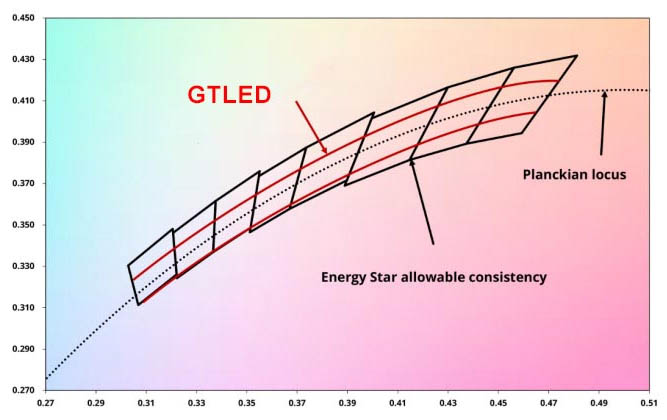 0.450
0.430
0.410
0.390
0.370
0.350
0.330
0.310
0.290
0.270

GTLED

Planckian locus

Energy Star allowable consistency

0.27
0.29
0.31
0.33
0.35
0.37
0.39
0.41
0.43
0.45
0.47
0.49
0.51